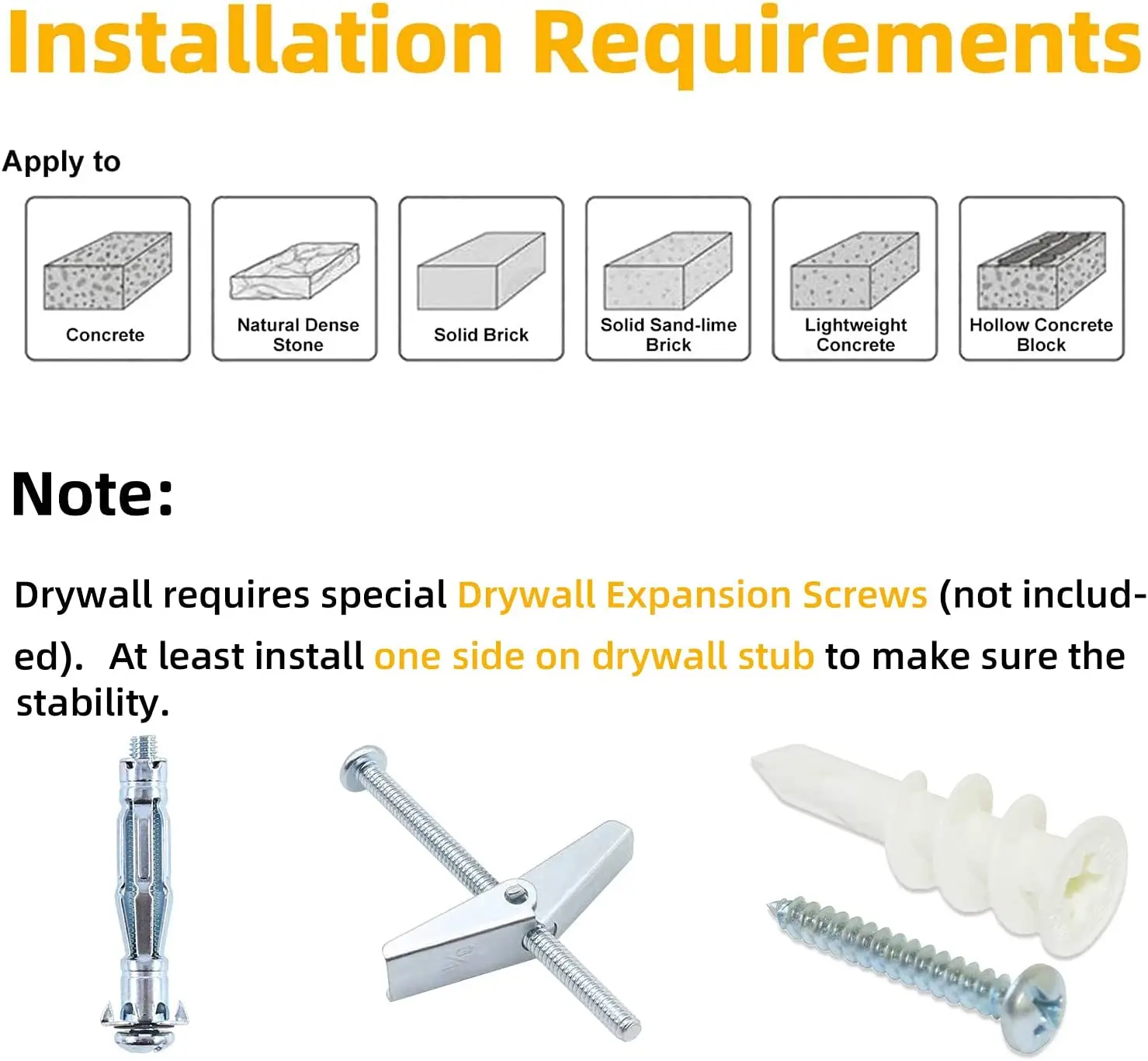 Installation Requirements

Apply to

Concrete

Natural Dense Stone

Solid Brick

Solid Sand-lime Brick

Lightweight Concrete

Hollow Concrete Block

Note:

Drywall requires special Drywall Expansion Screws (not included). At least install one side on drywall stub to make sure the stability.